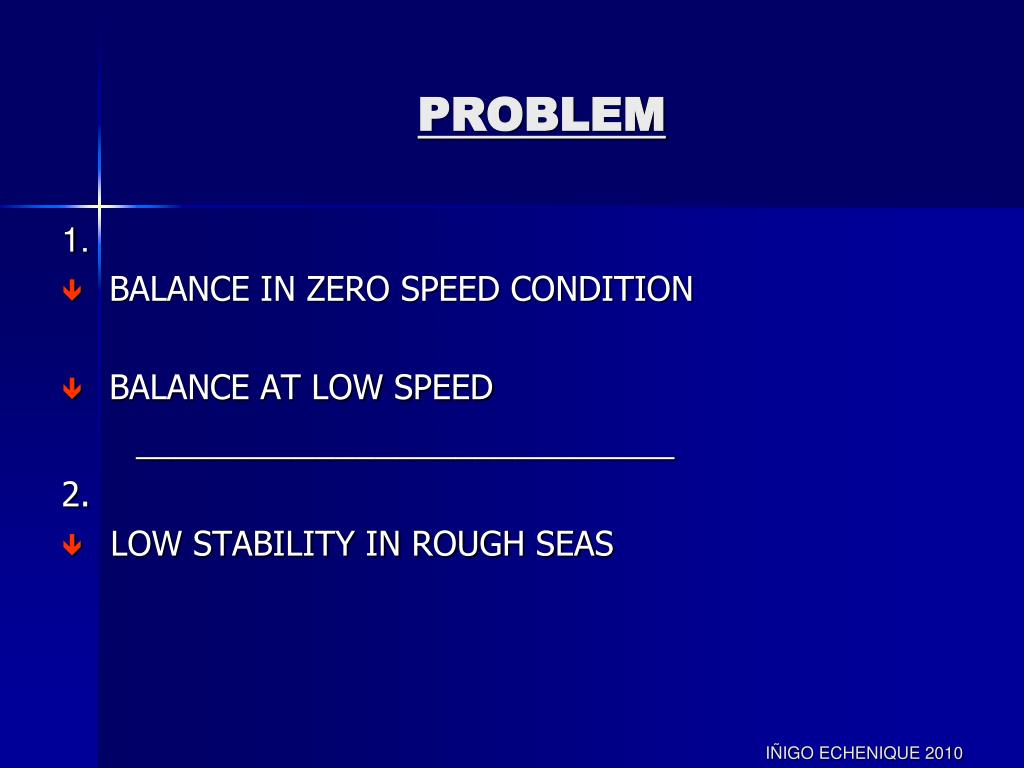 PROBLEM

1.

BALANCE IN ZERO SPEED CONDITION

BALANCE AT LOW SPEED

2.

LOW STABILITY IN ROUGH SEAS

IÑIGO ECHENIQUE 2010